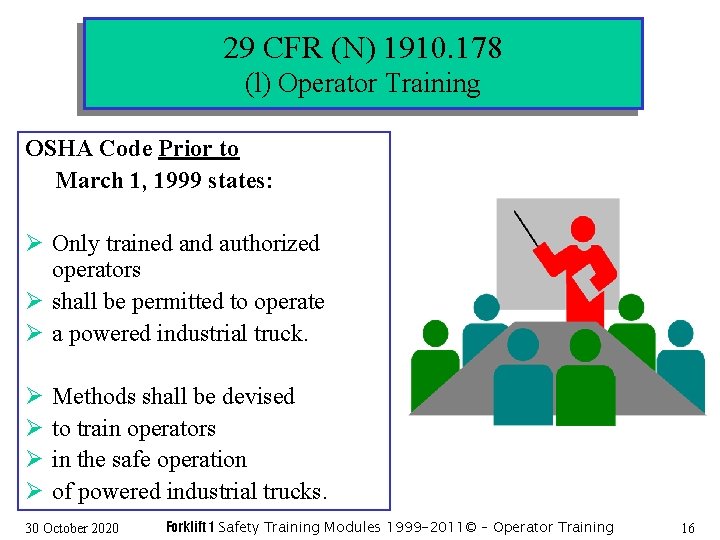 29 CFR (N) 1910.178
(l) Operator Training

OSHA Code Prior to
March 1, 1999 states:

➢ Only trained and authorized operators
➢ shall be permitted to operate
➢ a powered industrial truck.

➢ Methods shall be devised
➢ to train operators
➢ in the safe operation
➢ of powered industrial trucks.

30 October 2020 Forklift 1 Safety Training Modules 1999-2011© - Operator Training 16